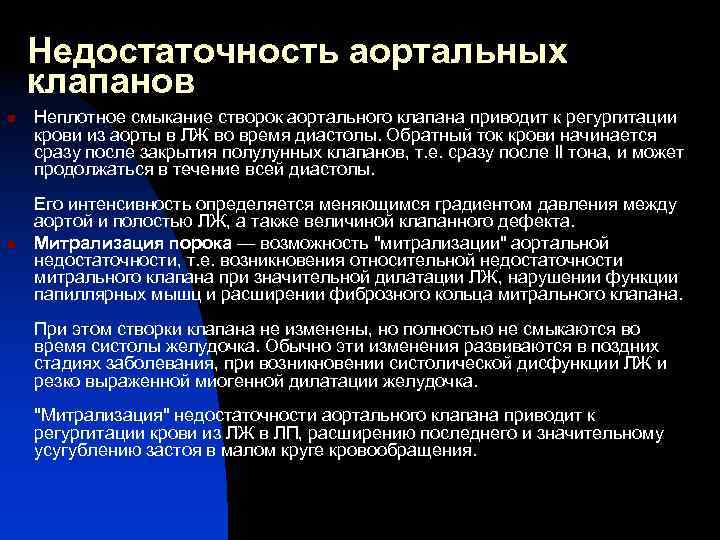 Недостаточность аортальных клапанов

Неплотное смыкание створок аортального клапана приводит к регургитации крови из аорты в ЛЖ во время диастолы. Обратный ток крови начинается сразу после закрытия полулунных клапанов, т.е. сразу после II тона, и может продолжаться в течение всей диастолы.

Его интенсивность определяется меняющимся градиентом давления между аортой и полостью ЛЖ, а также величиной клапанного дефекта.

Митрализация порока — возможность "митрализации" аортальной недостаточности, т.е. возникновения относительной недостаточности митрального клапана при значительной дилатации ЛЖ, нарушении функции папиллярных мышц и расширении фиброзного кольца митрального клапана.

При этом створки клапана не изменены, но полностью не смыкаются во время систолы желудочка. Обычно эти изменения развиваются в поздних стадиях заболевания, при возникновении систолической дисфункции ЛЖ и резко выраженной миогенной дилатации желудочка.

"Митрализация" недостаточности аортального клапана приводит к регургитации крови из ЛЖ в ЛП, расширению последнего и значительному усугублению застоя в малом круге кровообращения.